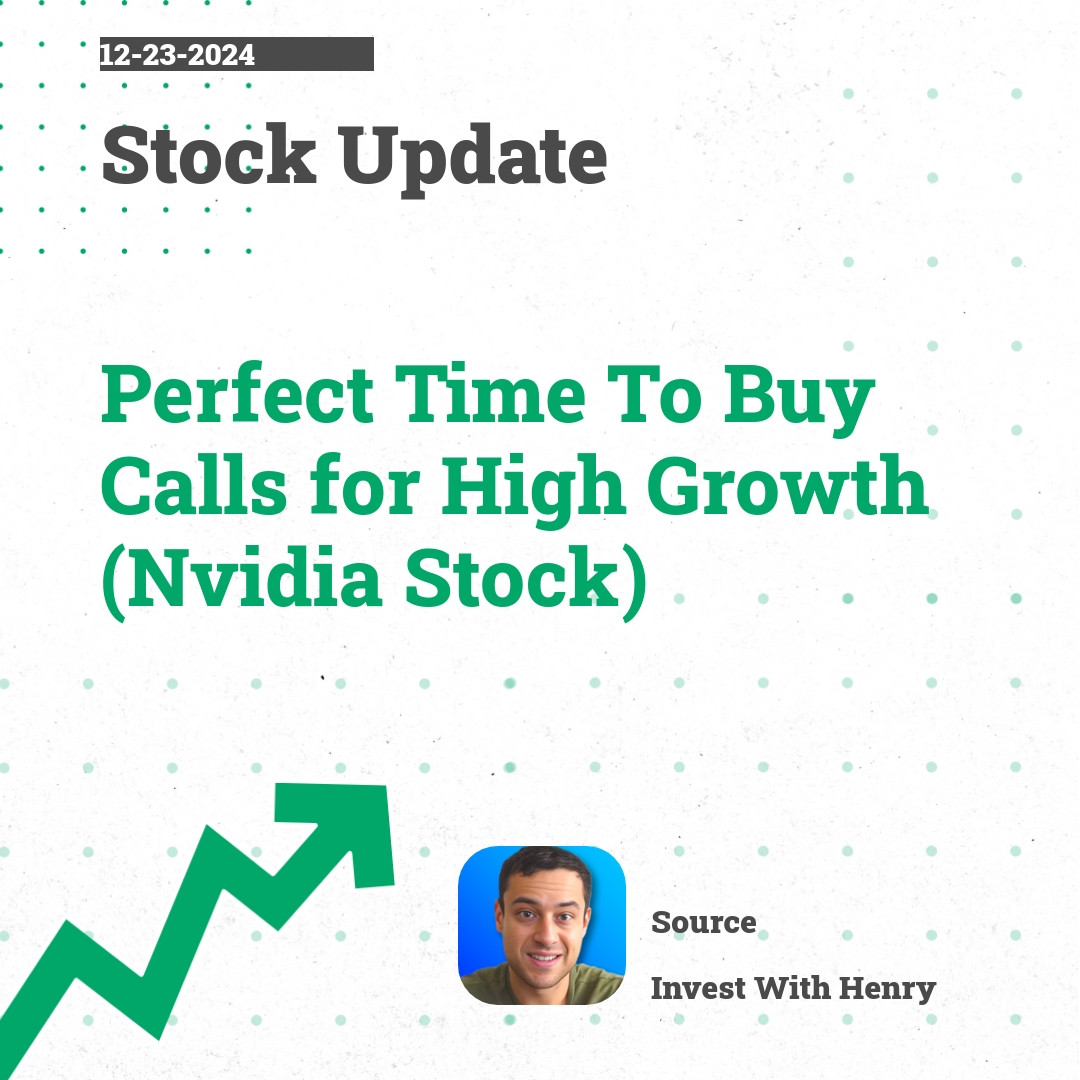 12-23-2024

Stock Update

Perfect Time To Buy Calls for High Growth (Nvidia Stock)

Source

Invest With Henry